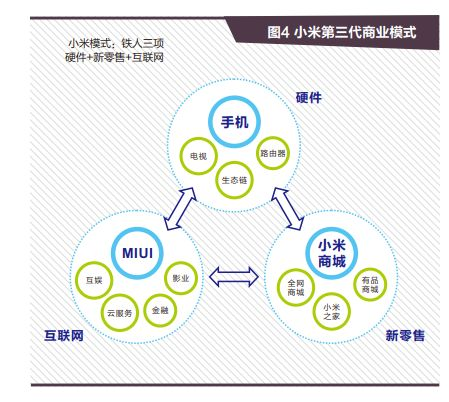 图4 小米第三代商业模式

小米模式：铁人三项
硬件+新零售+互联网

硬件

手机

电视

路由器

生态链

MIUI

互娱

影业

云服务

金融

互联网

小米商城

全网商城

有品商城

小米之家

新零售